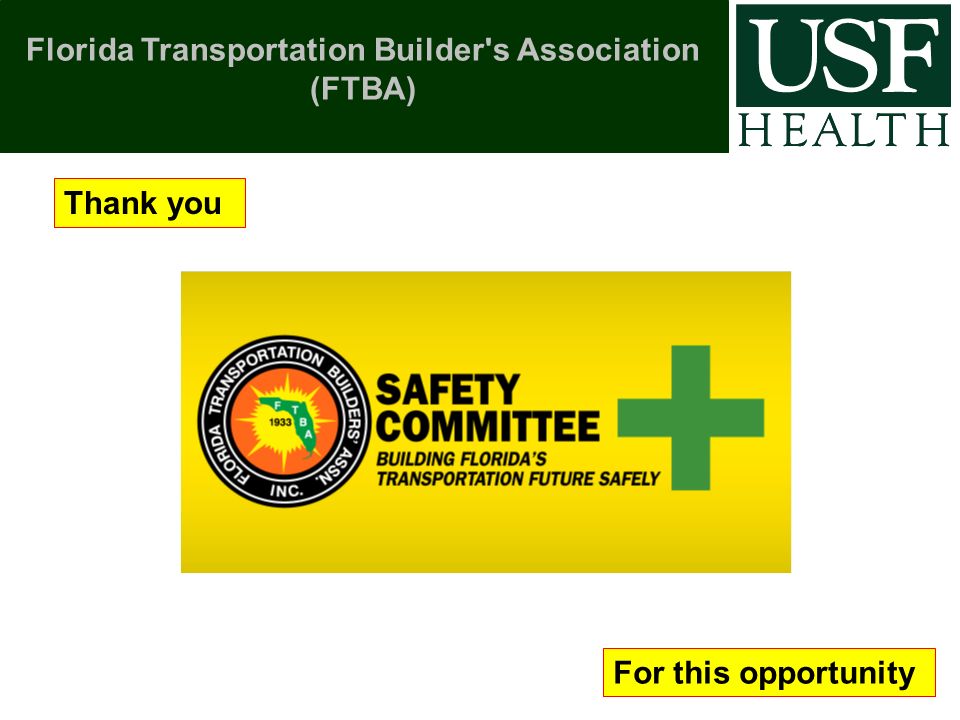 Florida Transportation Builder's Association
(FTBA)

USF
HEALTH

Thank you

FLORIDA TRANSPORTATION BUILDERS' ASSN. INC.
F T B A
1933

SAFETY
COMMITTEE
BUILDING FLORIDA'S
TRANSPORTATION FUTURE SAFELY

For this opportunity